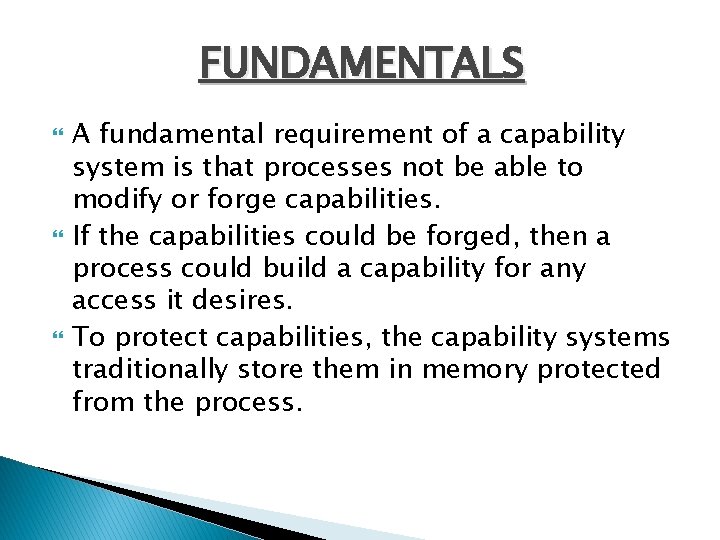 FUNDAMENTALS

A fundamental requirement of a capability system is that processes not be able to modify or forge capabilities.

If the capabilities could be forged, then a process could build a capability for any access it desires.

To protect capabilities, the capability systems traditionally store them in memory protected from the process.